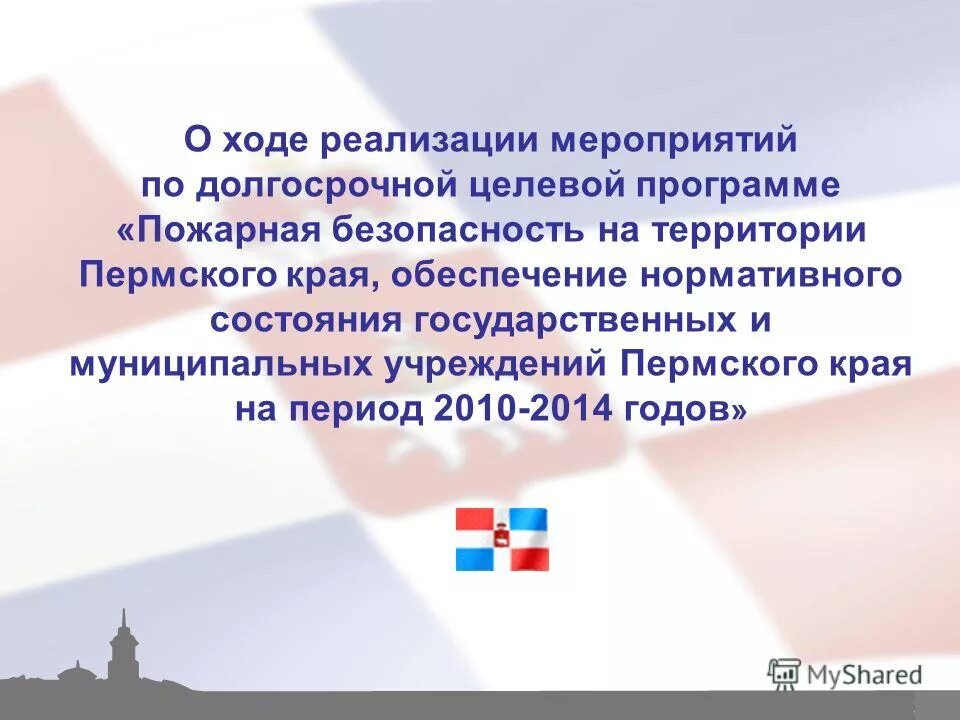 О ходе реализации мероприятий по долгосрочной целевой программе «Пожарная безопасность на территории Пермского края, обеспечение нормативного состояния государственных и муниципальных учреждений Пермского края на период 2010-2014 годов»

MyShared